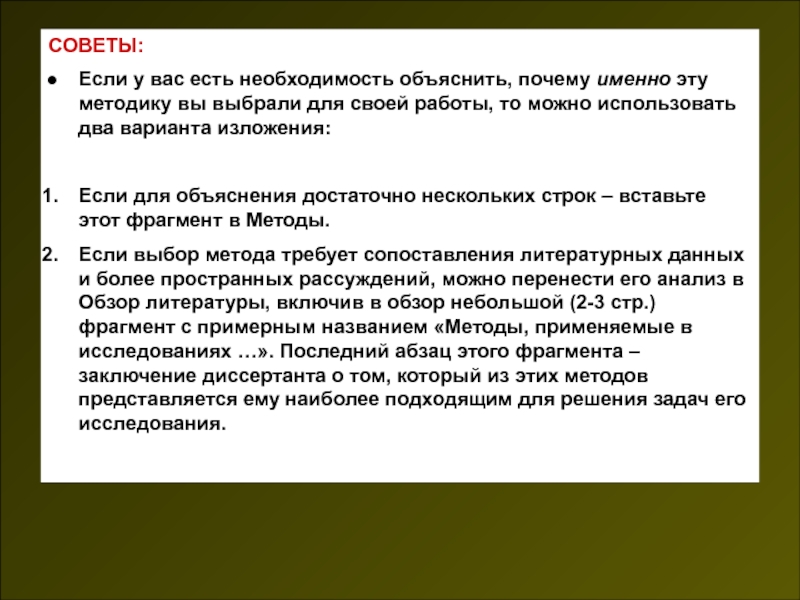 СОВЕТЫ:

● Если у вас есть необходимость объяснить, почему именно эту методику вы выбрали для своей работы, то можно использовать два варианта изложения:

1. Если для объяснения достаточно нескольких строк – вставьте этот фрагмент в Методы.

2. Если выбор метода требует сопоставления литературных данных и более пространных рассуждений, можно перенести его анализ в Обзор литературы, включив в обзор небольшой (2-3 стр.) фрагмент с примерным названием «Методы, применяемые в исследованиях …». Последний абзац этого фрагмента – заключение диссертанта о том, который из этих методов представляется ему наиболее подходящим для решения задач его исследования.